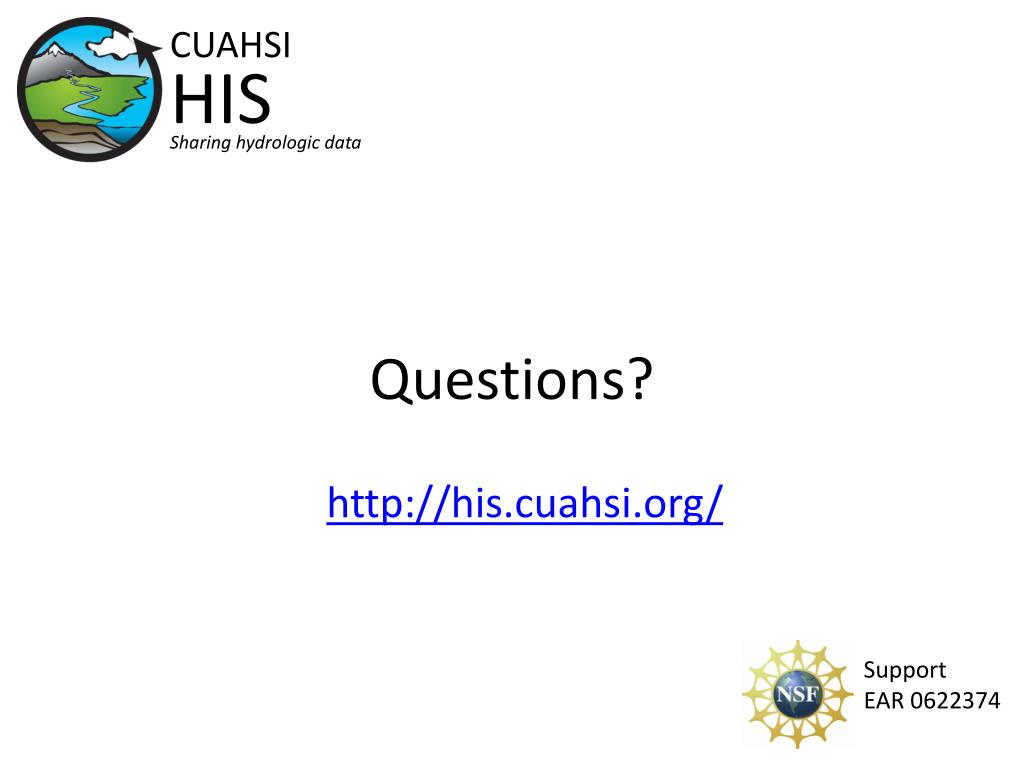 CUAHSI
HIS
Sharing hydrologic data

Questions?

http://his.cuahsi.org/

NSF

Support
EAR 0622374